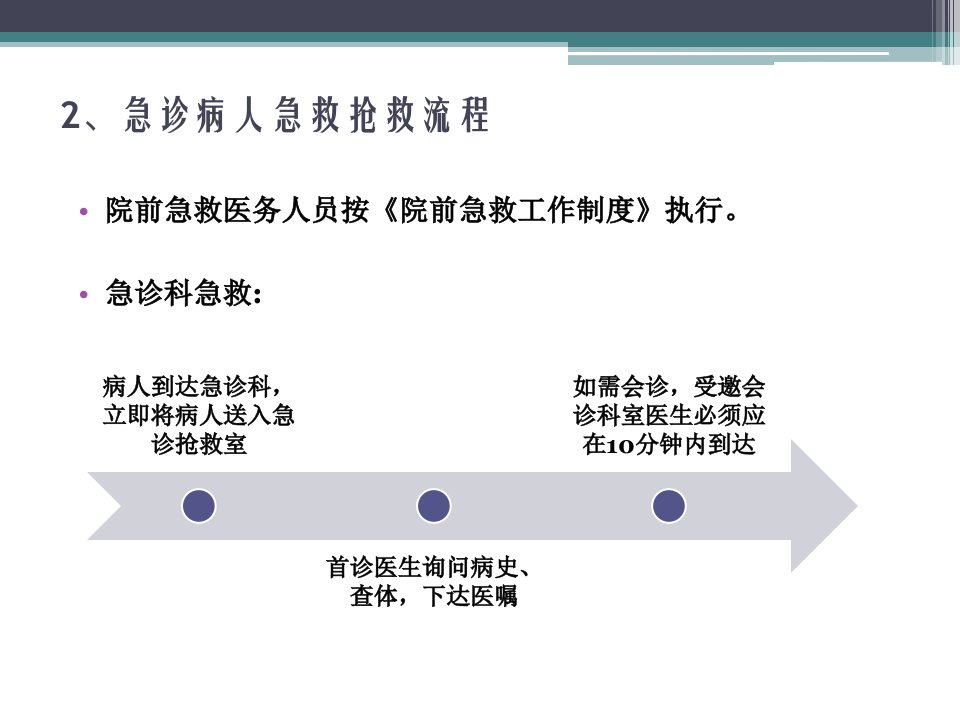 2、急诊病人急救抢救流程

• 院前急救医务人员按《院前急救工作制度》执行。

• 急诊科急救:

病人到达急诊科，立即将病人送入急诊抢救室

首诊医生询问病史、查体，下达医嘱

如需会诊，受邀会诊科室医生必须应在10分钟内到达